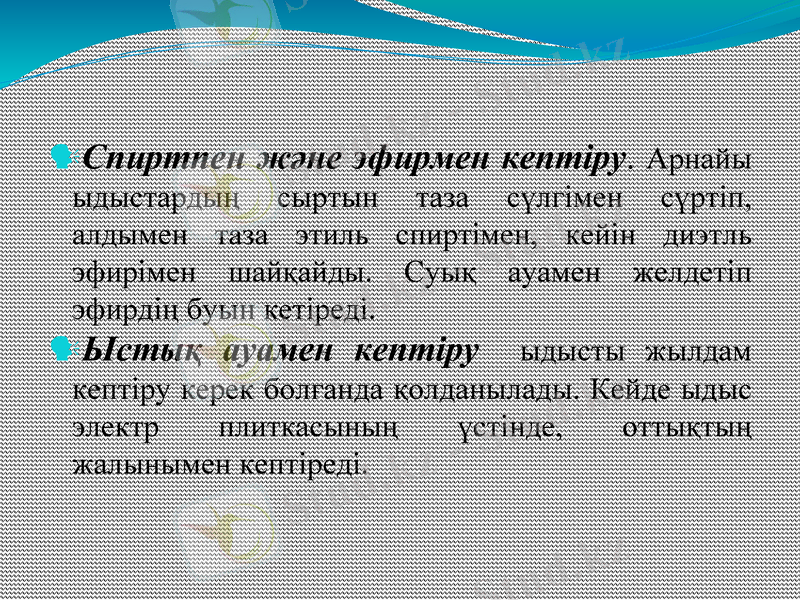 Спиртпен және эфирмен кептіру. Арнайы ыдыстардың сыртын таза сүлгімен сүртіп, алдымен таза этиль спиртімен, кейін диэтль эфирімен шайқайды. Суық ауамен желдетіп эфирдің буын кетіреді.

Ыстық ауамен кептіру ыдысты жылдам кептіру керек болғанда қолданылады. Кейде ыдыс электр плиткасының үстінде, оттықтың жалынымен кептіреді.